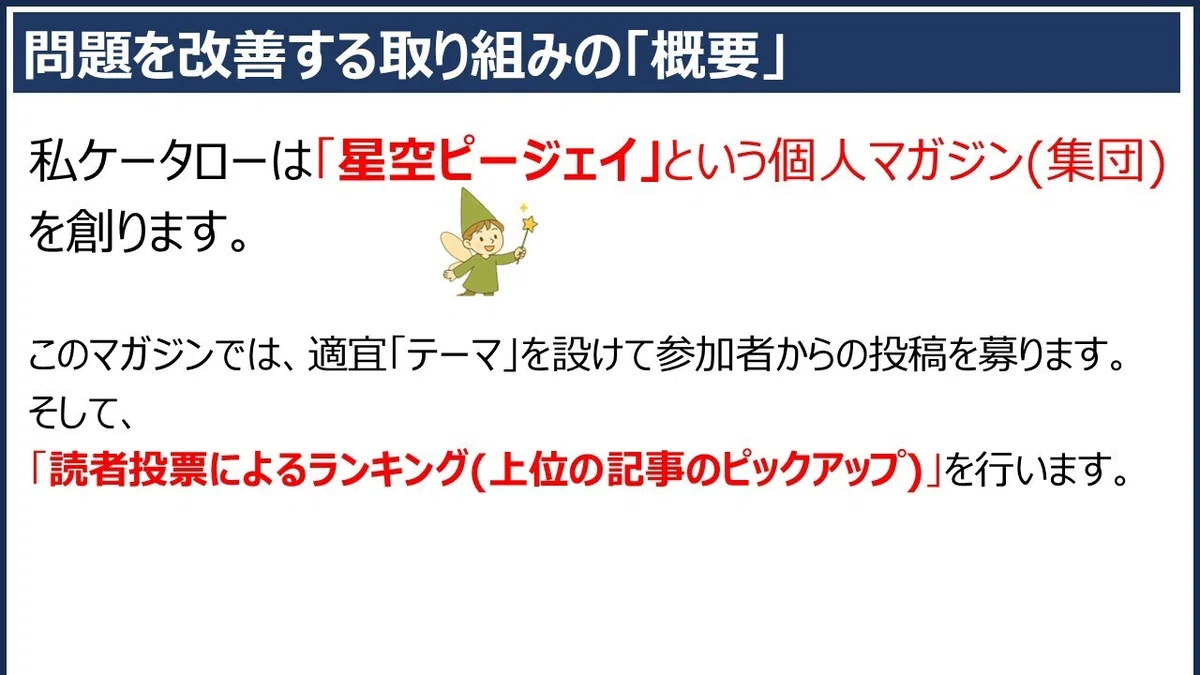 問題を改善する取り組みの「概要」

私ケータローは「星空ピージェイ」という個人マガジン(集団)を創ります。

このマガジンでは、適宜「テーマ」を設けて参加者からの投稿を募ります。
そして、
「読者投票によるランキング(上位の記事のピックアップ)」を行います。